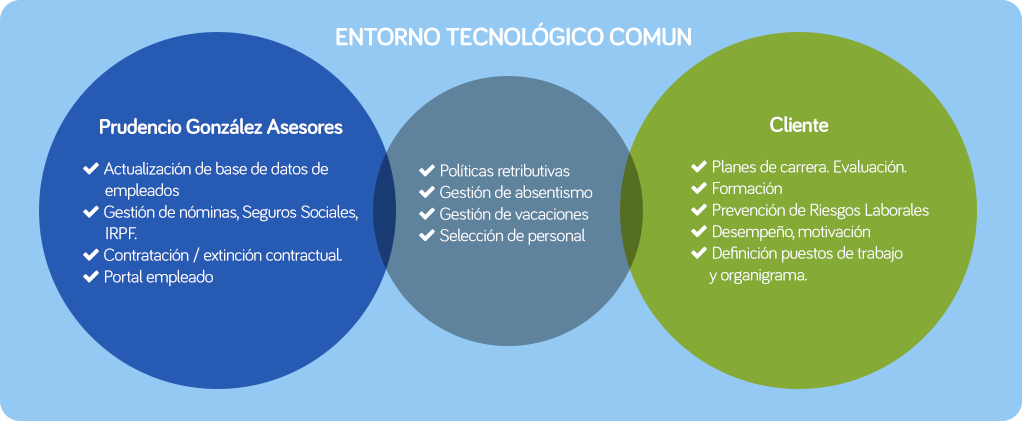 ENTORNO TECNOLÓGICO COMUN

Prudencio González Asesores

✔ Actualización de base de datos de empleados
✔ Gestión de nóminas, Seguros Sociales, IRPF.
✔ Contratación / extinción contractual.
✔ Portal empleado

✔ Políticas retributivas
✔ Gestión de absentismo
✔ Gestión de vacaciones
✔ Selección de personal

Cliente

✔ Planes de carrera. Evaluación.
✔ Formación
✔ Prevención de Riesgos Laborales
✔ Desempeño, motivación
✔ Definición puestos de trabajo y organigrama.